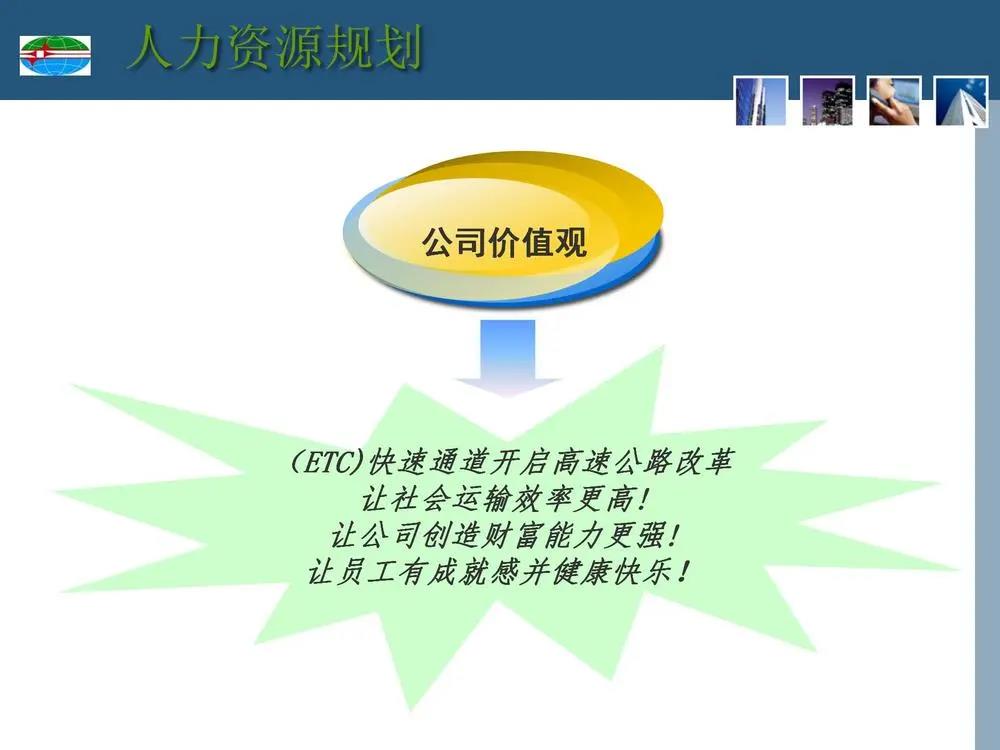 人力资源规划

公司价值观

(ETC)快速通道开启高速公路改革
让社会运输效率更高!
让公司创造财富能力更强!
让员工有成就感并健康快乐!